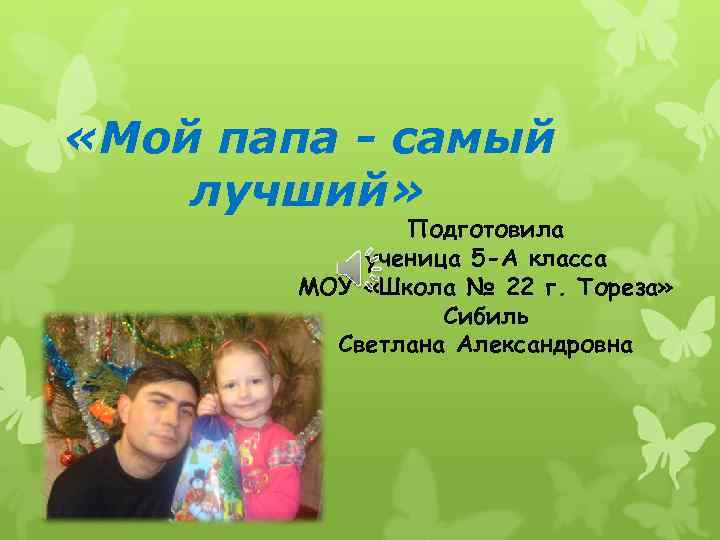 «Мой папа - самый лучший»

Подготовила
ученица 5-А класса
МОУ «Школа № 22 г. Тореза»
Сибиль
Светлана Александровна